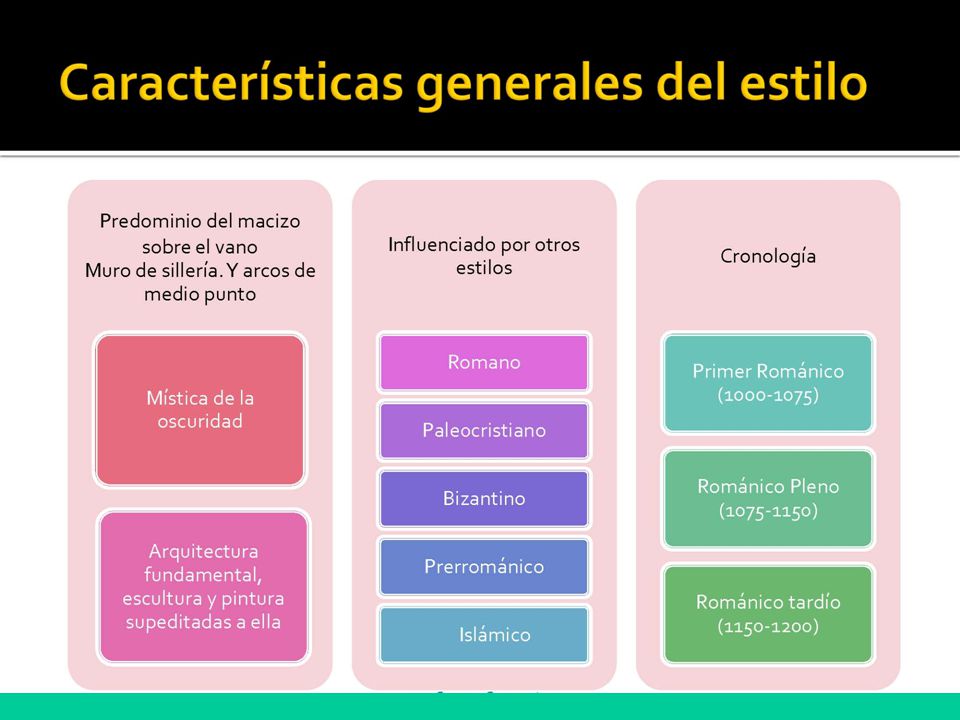 Características generales del estilo

Predominio del macizo sobre el vano
Muro de sillería. Y arcos de medio punto

Mística de la oscuridad

Arquitectura fundamental, escultura y pintura supeditadas a ella

Influenciado por otros estilos

Romano

Paleocristiano

Bizantino

Prerrománico

Islámico

Cronología

Primer Románico (1000-1075)

Románico Pleno (1075-1150)

Románico tardío (1150-1200)